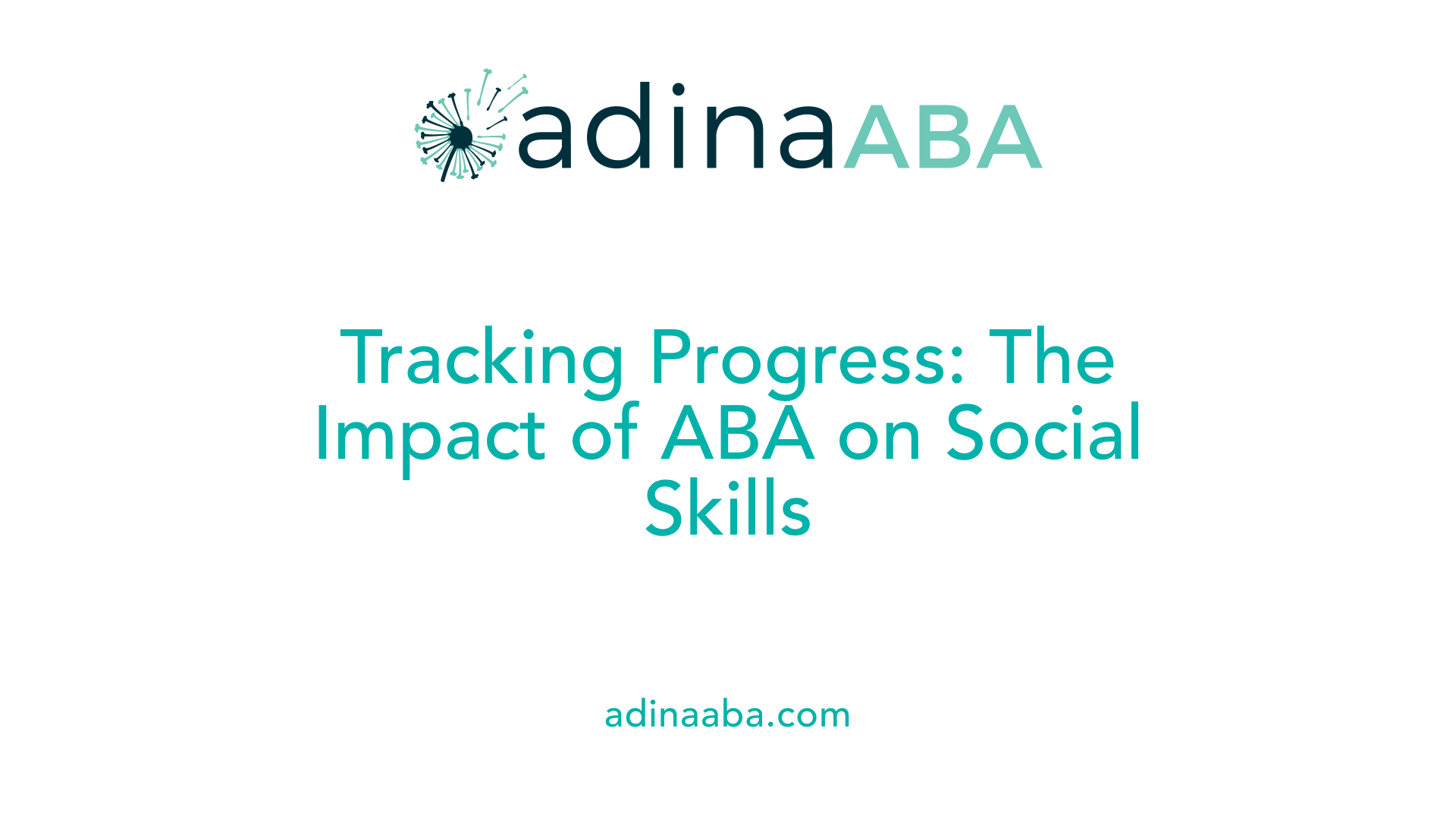 adinaABA

Tracking Progress: The Impact of ABA on Social Skills

adinaaba.com